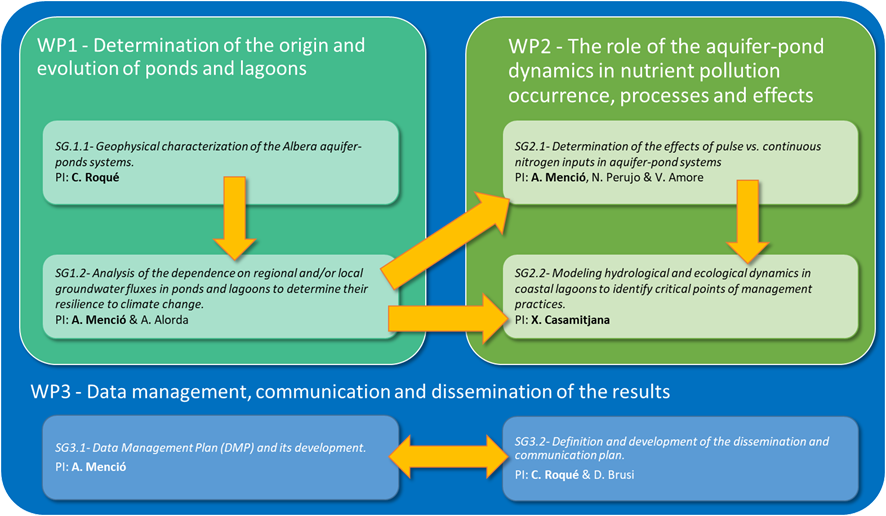 WP1 - Determination of the origin and evolution of ponds and lagoons

SG.1.1- Geophysical characterization of the Albera aquifer-ponds systems.
PI: C. Roqué

SG1.2- Analysis of the dependence on regional and/or local groundwater fluxes in ponds and lagoons to determine their resilience to climate change.
PI: A. Menció & A. Alorda

WP2 - The role of the aquifer-pond dynamics in nutrient pollution occurrence, processes and effects

SG2.1- Determination of the effects of pulse vs. continuous nitrogen inputs in aquifer-pond systems
PI: A. Menció, N. Perujo & V. Amore

SG2.2- Modeling hydrological and ecological dynamics in coastal lagoons to identify critical points of management practices.
PI: X. Casamitjana

WP3 - Data management, communication and dissemination of the results

SG3.1- Data Management Plan (DMP) and its development.
PI: A. Menció

SG3.2- Definition and development of the dissemination and communication plan.
PI: C. Roqué & D. Brusi